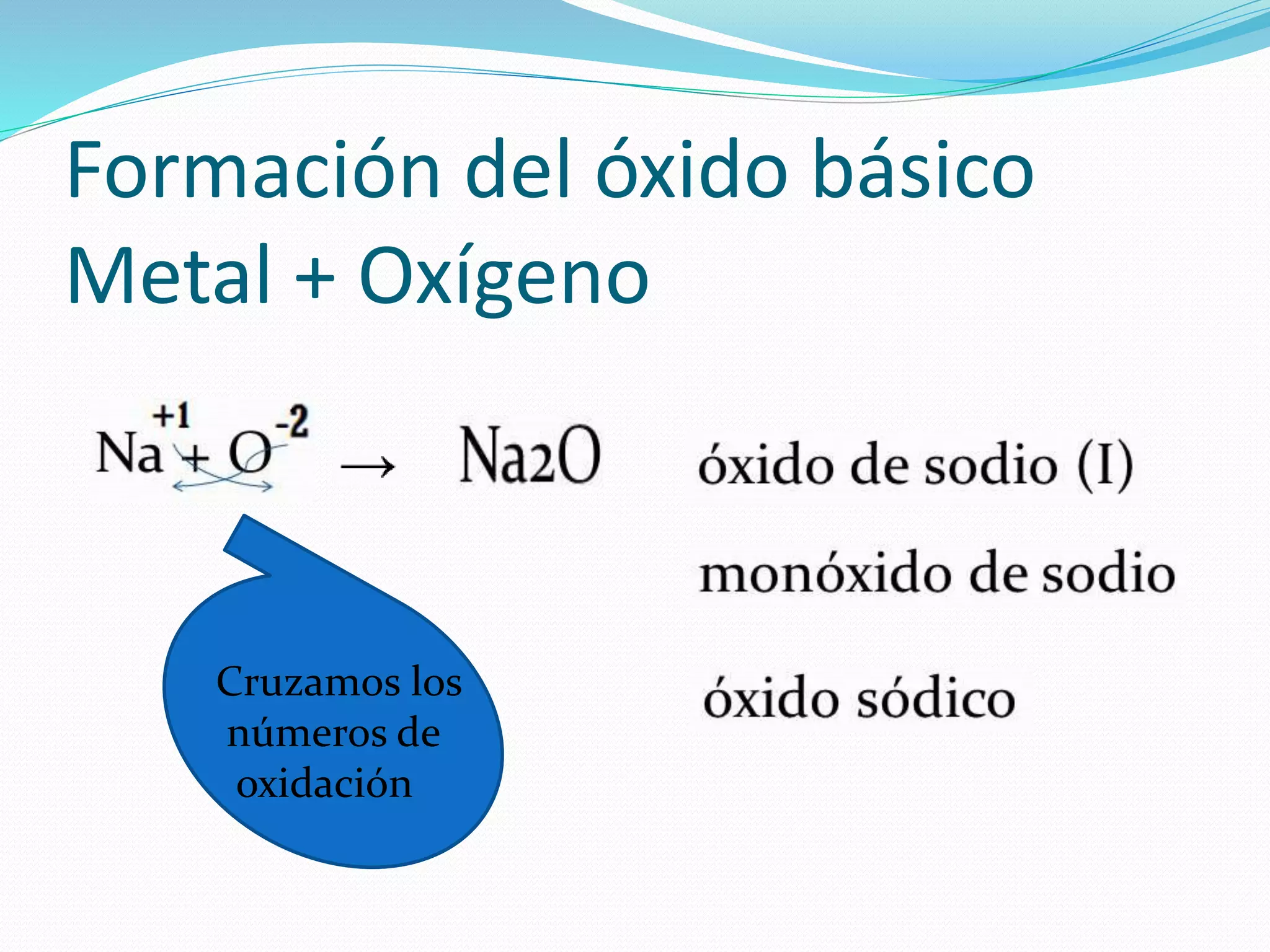 Formación del óxido básico
Metal + Oxígeno

$Na^{+1} + O^{-2} \rightarrow Na_2O$

óxido de sodio (I)

monóxido de sodio

óxido sódico

Cruzamos los números de oxidación